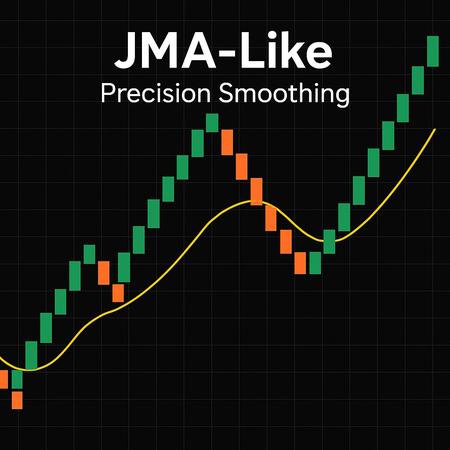 JMA-Like
Precision Smoothing